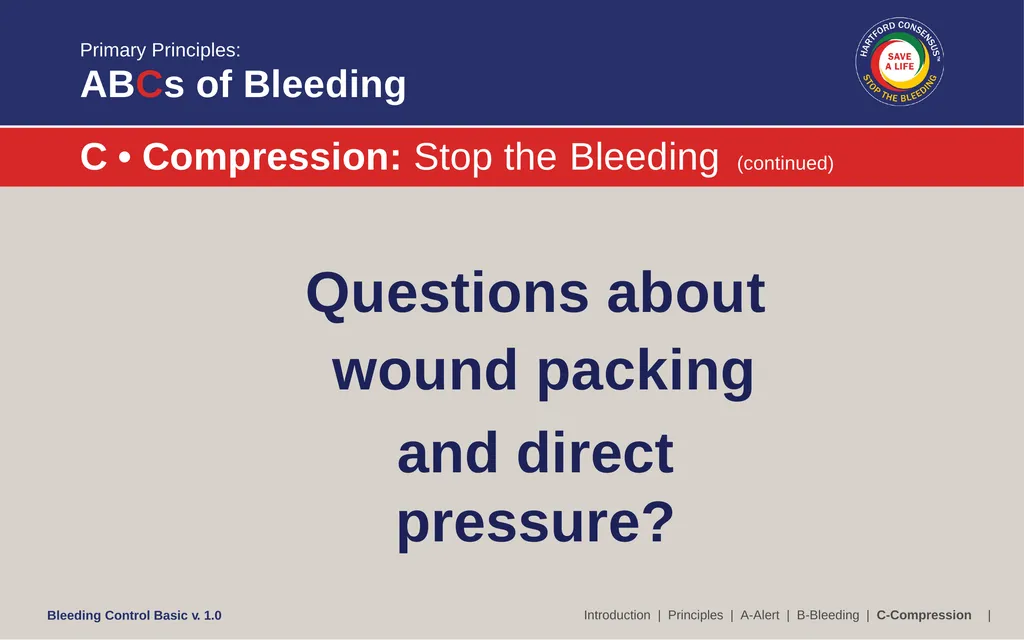 Primary Principles:
ABCs of Bleeding

HARTFORD CONSENSUS™
SAVE A LIFE
STOP THE BLEEDING

C • Compression: Stop the Bleeding (continued)

Questions about wound packing and direct pressure?

Bleeding Control Basic v. 1.0

Introduction | Principles | A-Alert | B-Bleeding | C-Compression |